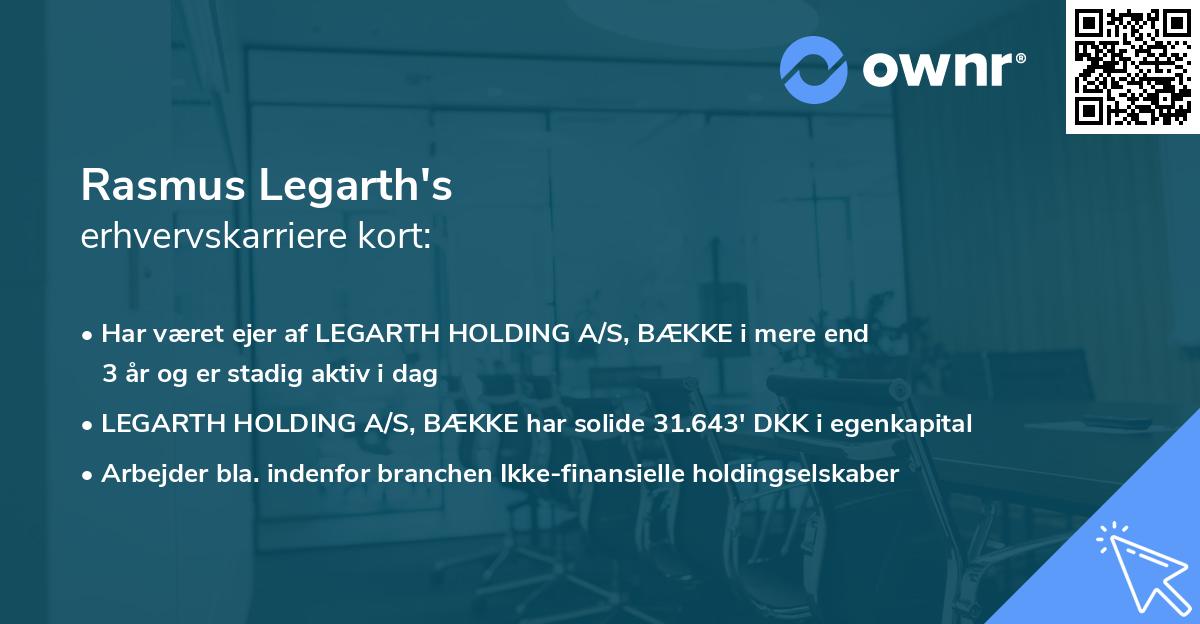 ownr®

Rasmus Legarth's
erhvervskarriere kort:

• Har været ejer af LEGARTH HOLDING A/S, BÆKKE i mere end 3 år og er stadig aktiv i dag
• LEGARTH HOLDING A/S, BÆKKE har solide 31.643' DKK i egenkapital
• Arbejder bla. indenfor branchen Ikke-finansielle holdingselskaber